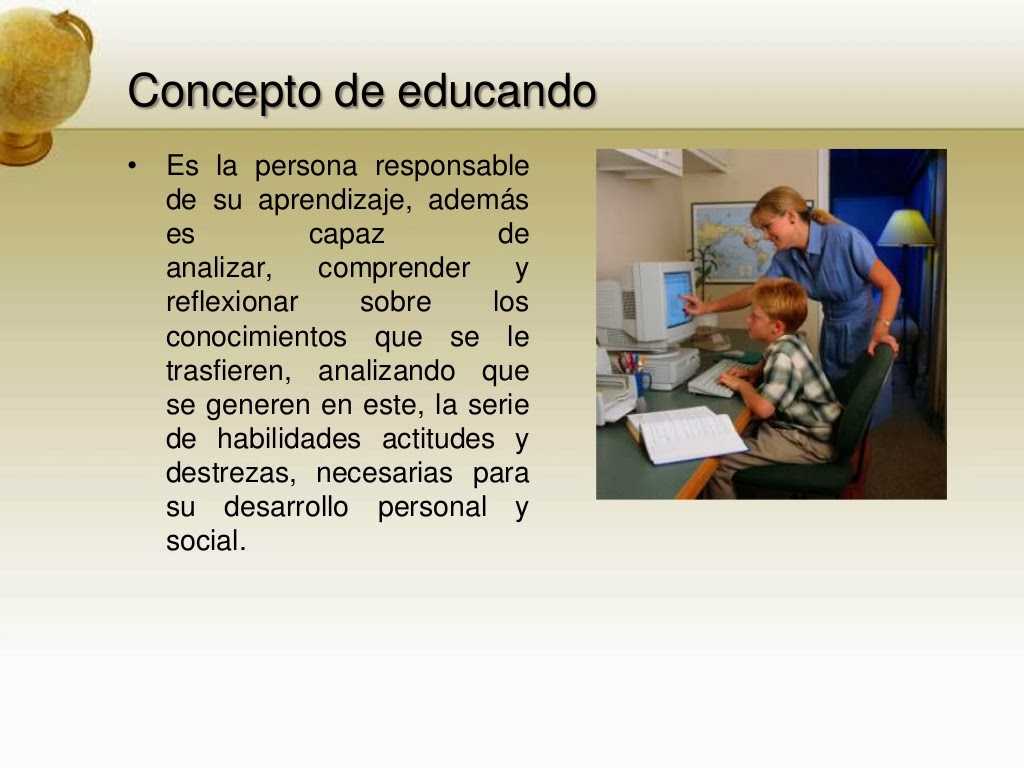 Concepto de educando

• Es la persona responsable de su aprendizaje, además es capaz de analizar, comprender y reflexionar sobre los conocimientos que se le trasfieren, analizando que se generen en este, la serie de habilidades actitudes y destrezas, necesarias para su desarrollo personal y social.